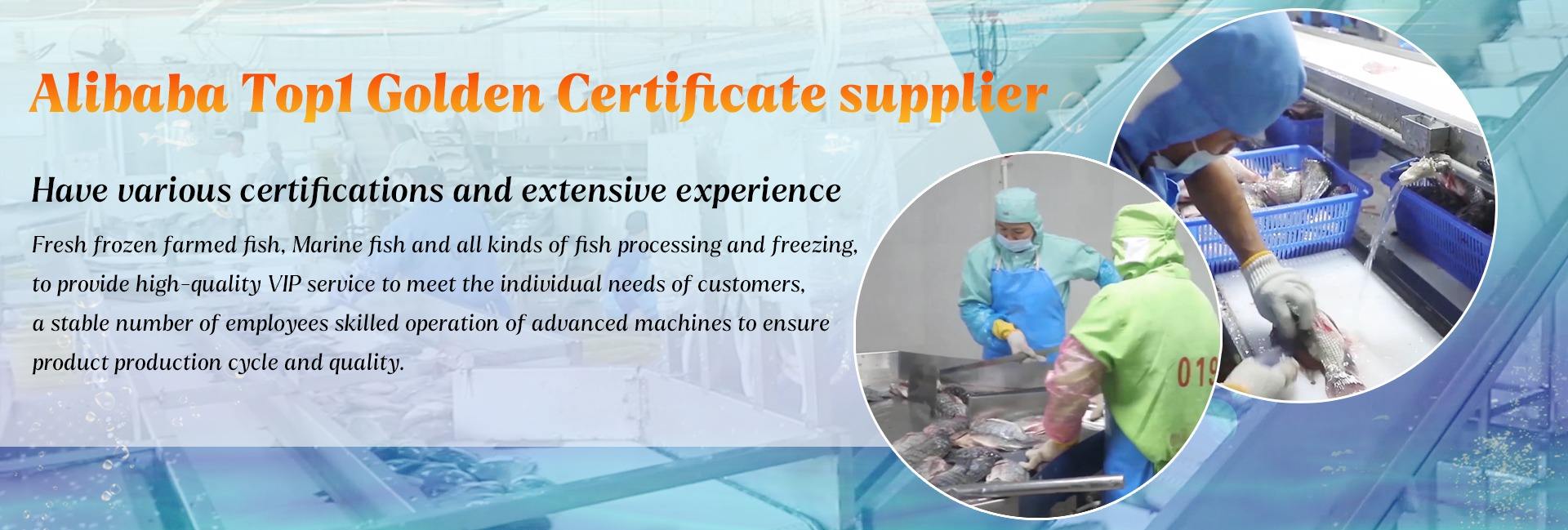 Alibaba Top1 Golden Certificate supplier

Have various certifications and extensive experience

Fresh frozen farmed fish, Marine fish and all kinds of fish processing and freezing, to provide high-quality VIP service to meet the individual needs of customers, a stable number of employees skilled operation of advanced machines to ensure product production cycle and quality.

019